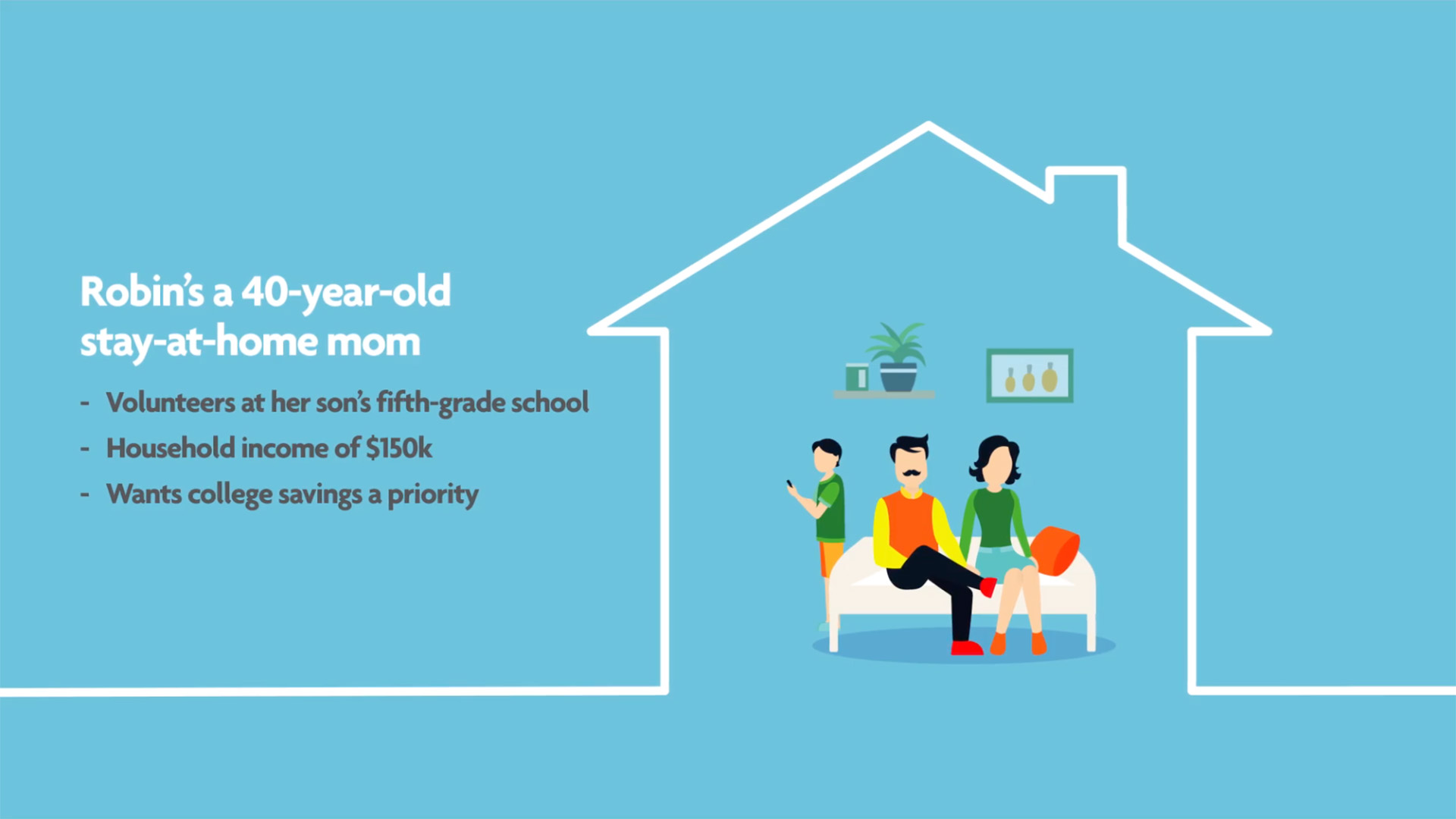 Robin's a 40-year-old stay-at-home mom

- Volunteers at her son's fifth-grade school
- Household income of \$150k
- Wants college savings a priority